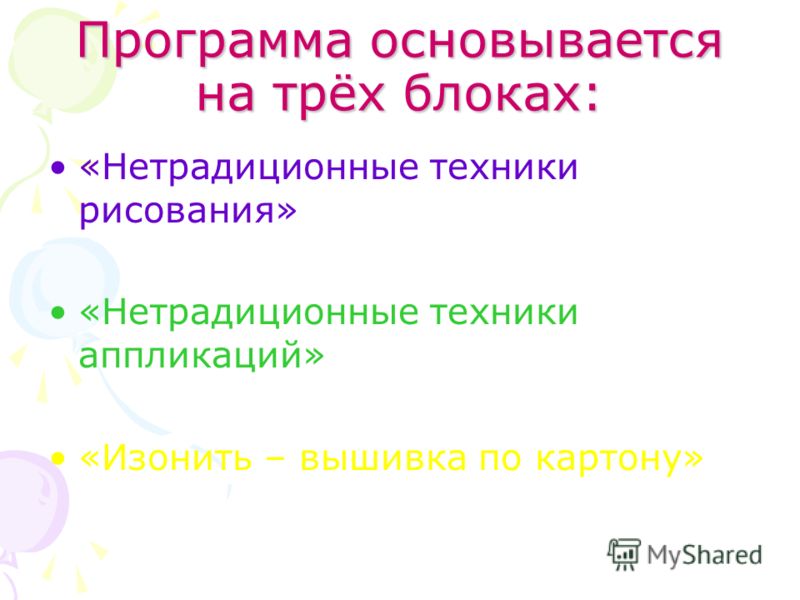 Программа основывается на трёх блоках:

• «Нетрадиционные техники рисования»

• «Нетрадиционные техники аппликаций»

• «Изонить – вышивка по картону»

MyShared